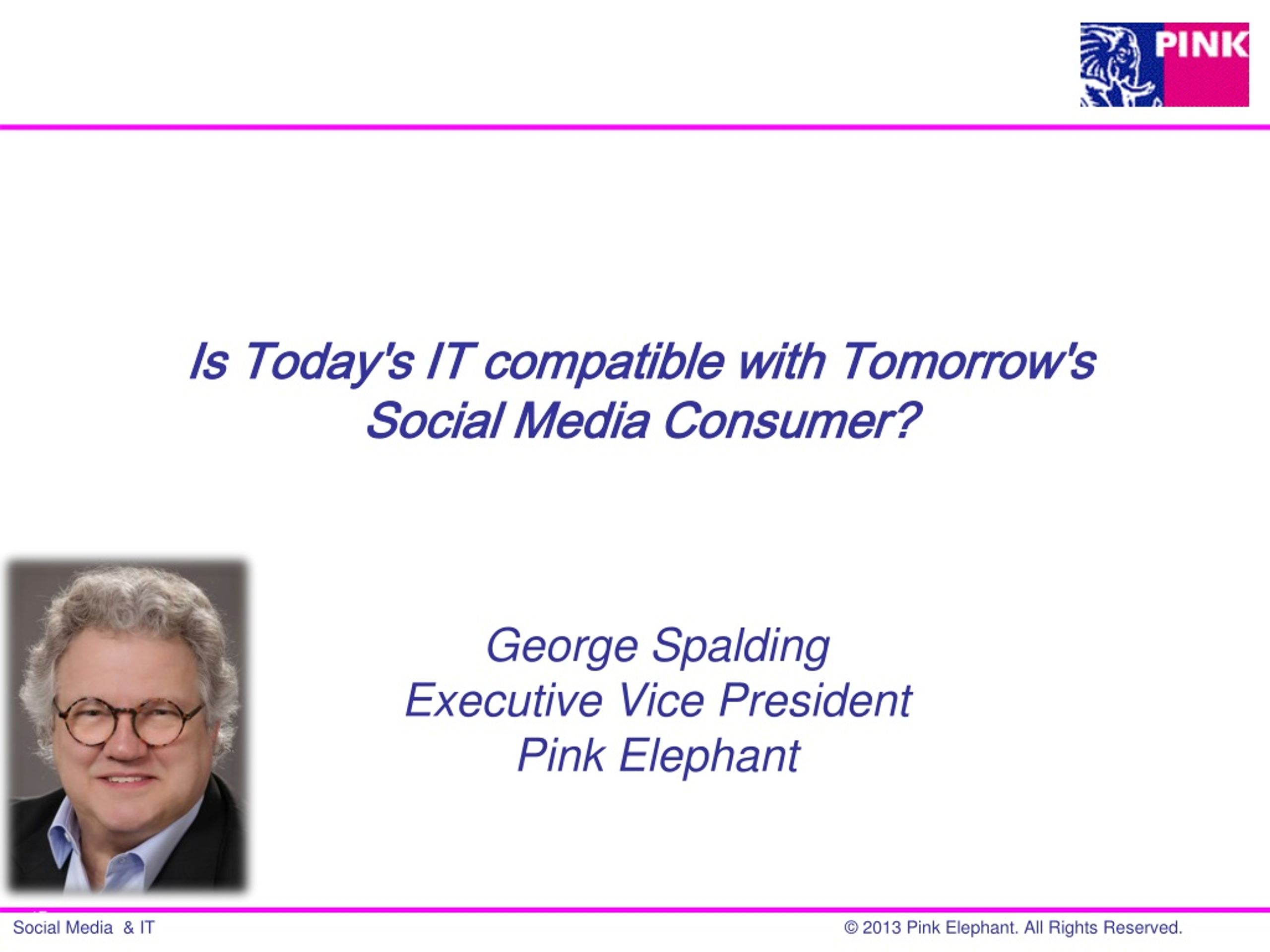 PINK

Is Today's IT compatible with Tomorrow's Social Media Consumer?

George Spalding
Executive Vice President
Pink Elephant

Social Media & IT

© 2013 Pink Elephant. All Rights Reserved.